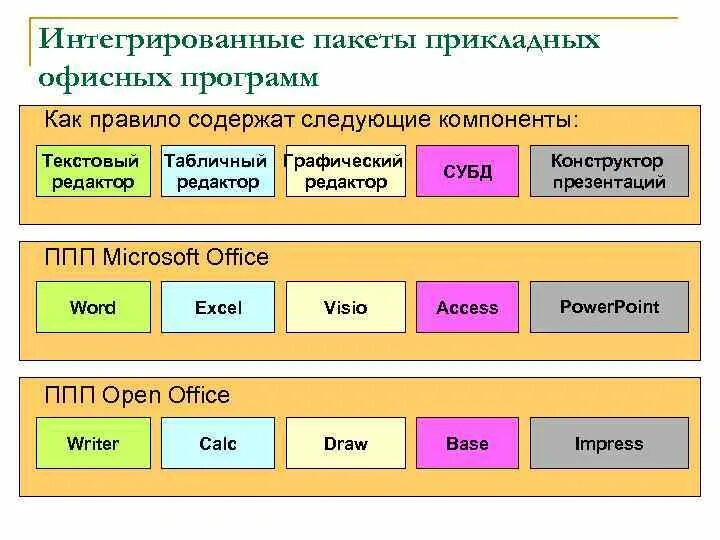 Интегрированные пакеты прикладных офисных программ

Как правило содержат следующие компоненты:

Текстовый редактор

Табличный редактор

Графический редактор

СУБД

Конструктор презентаций

ППП Microsoft Office

Word

Excel

Visio

Access

PowerPoint

ППП Open Office

Writer

Calc

Draw

Base

Impress